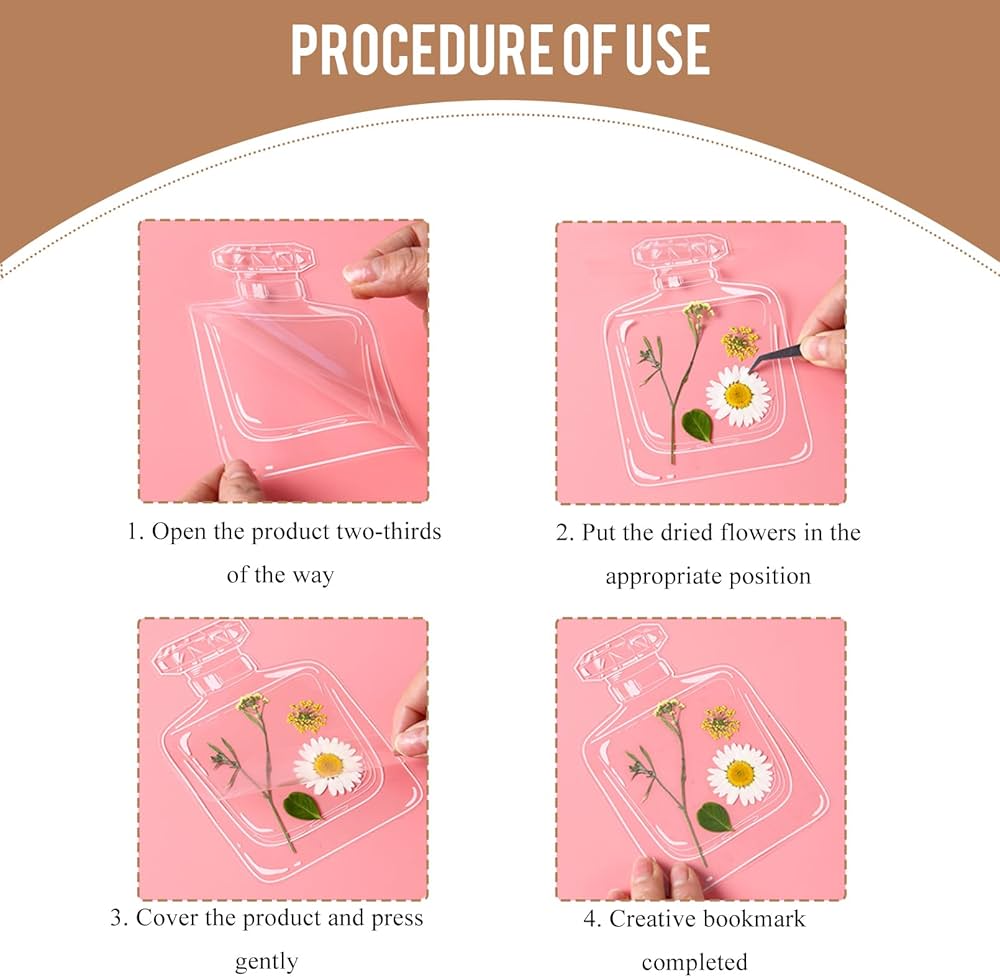 PROCEDURE OF USE

1. Open the product two-thirds of the way

2. Put the dried flowers in the appropriate position

3. Cover the product and press gently

4. Creative bookmark completed